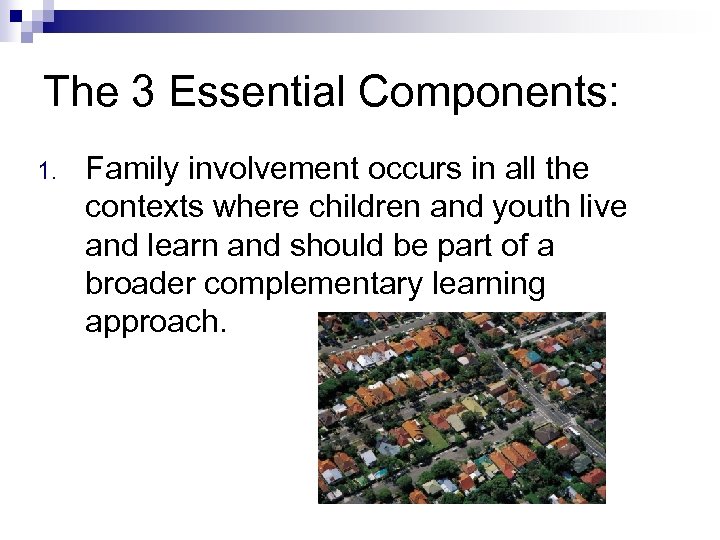 The 3 Essential Components:

1. Family involvement occurs in all the contexts where children and youth live and learn and should be part of a broader complementary learning approach.